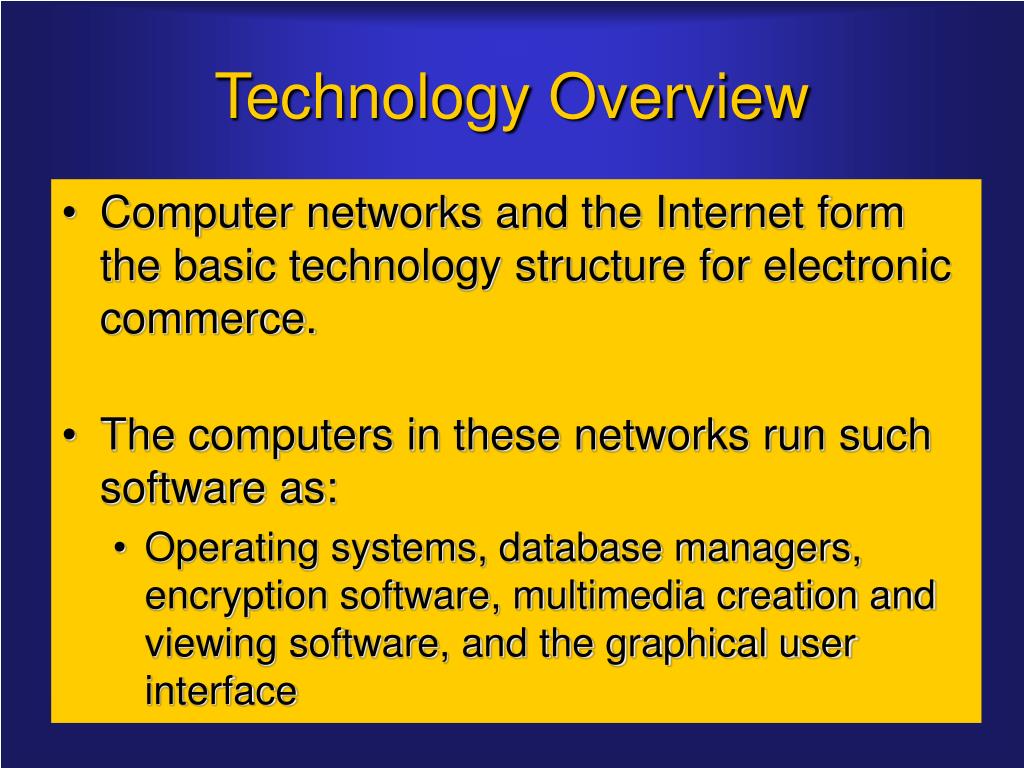 Technology Overview

• Computer networks and the Internet form the basic technology structure for electronic commerce.

• The computers in these networks run such software as:
  • Operating systems, database managers, encryption software, multimedia creation and viewing software, and the graphical user interface